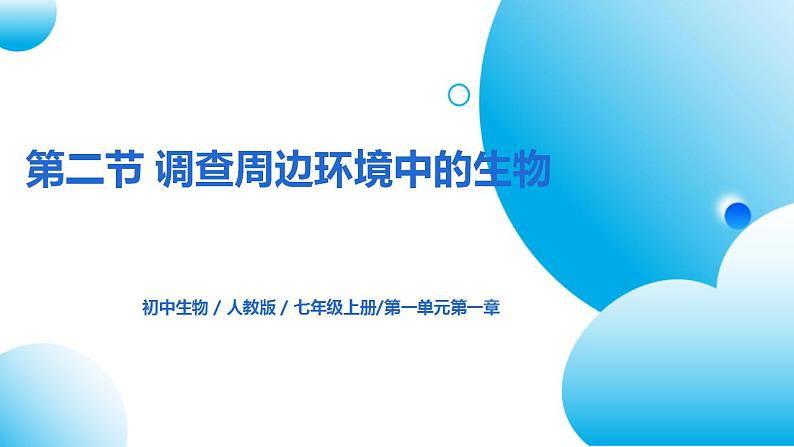 第二节 调查周边环境中的生物

初中生物 / 人教版 / 七年级上册/第一单元第一章